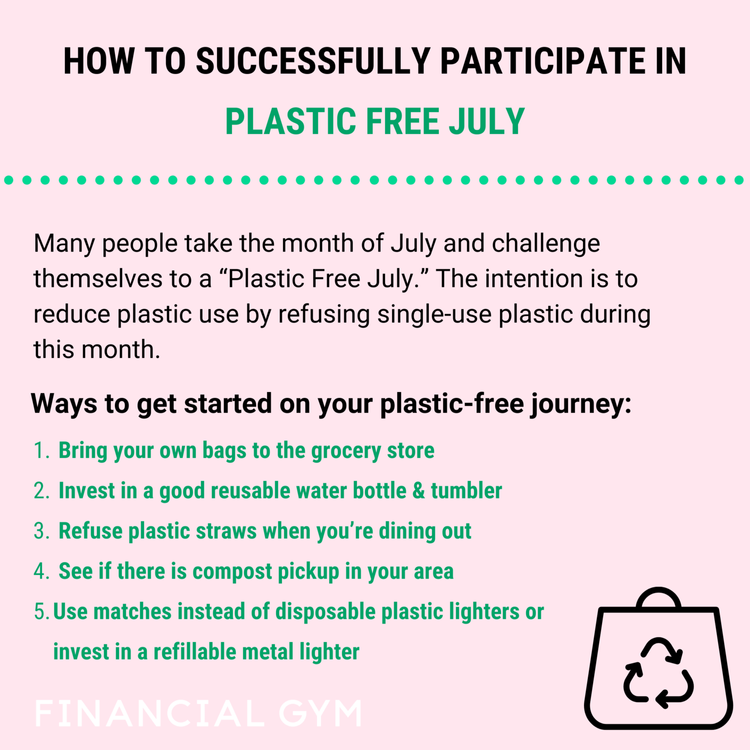 HOW TO SUCCESSFULLY PARTICIPATE IN
PLASTIC FREE JULY

Many people take the month of July and challenge themselves to a “Plastic Free July.” The intention is to reduce plastic use by refusing single-use plastic during this month.

Ways to get started on your plastic-free journey:

1. Bring your own bags to the grocery store
2. Invest in a good reusable water bottle & tumbler
3. Refuse plastic straws when you’re dining out
4. See if there is compost pickup in your area
5. Use matches instead of disposable plastic lighters or invest in a refillable metal lighter

FINANCIAL GYM